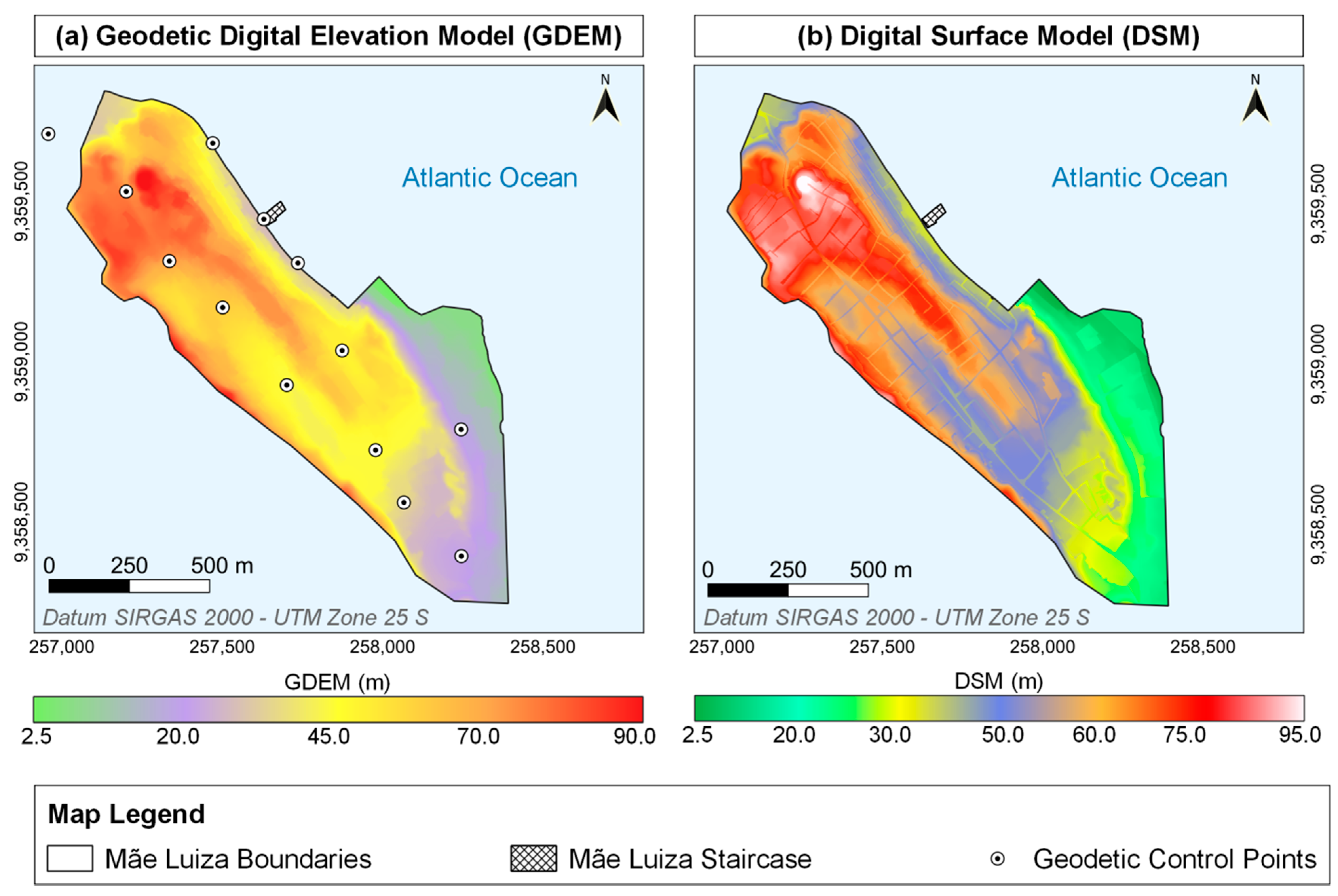 (a) Geodetic Digital Elevation Model (GDEM)

N

Atlantic Ocean

9,359,500

9,359,000

9,358,500

0 250 500 m

Datum SIRGAS 2000 - UTM Zone 25 S

257,000 257,500 258,000 258,500

GDEM (m)

2.5 20.0 45.0 70.0 90.0

(b) Digital Surface Model (DSM)

N

Atlantic Ocean

9,359,500

9,359,000

9,358,500

0 250 500 m

Datum SIRGAS 2000 - UTM Zone 25 S

257,000 257,500 258,000 258,500

DSM (m)

2.5 20.0 30.0 50.0 60.0 75.0 95.0

Map Legend

Mãe Luiza Boundaries

Mãe Luiza Staircase

Geodetic Control Points